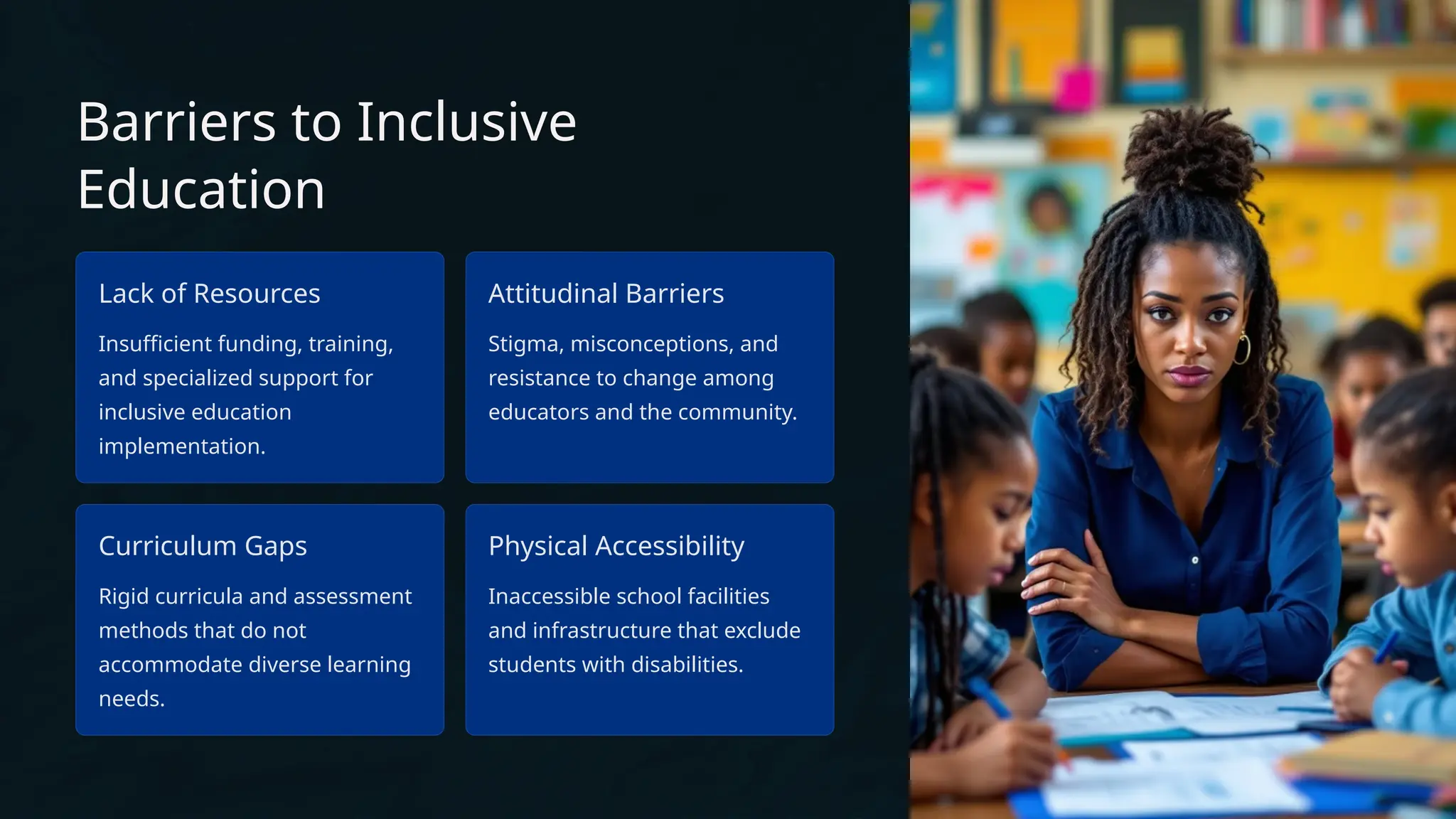 Barriers to Inclusive Education

Lack of Resources

Insufficient funding, training, and specialized support for inclusive education implementation.

Attitudinal Barriers

Stigma, misconceptions, and resistance to change among educators and the community.

Curriculum Gaps

Rigid curricula and assessment methods that do not accommodate diverse learning needs.

Physical Accessibility

Inaccessible school facilities and infrastructure that exclude students with disabilities.